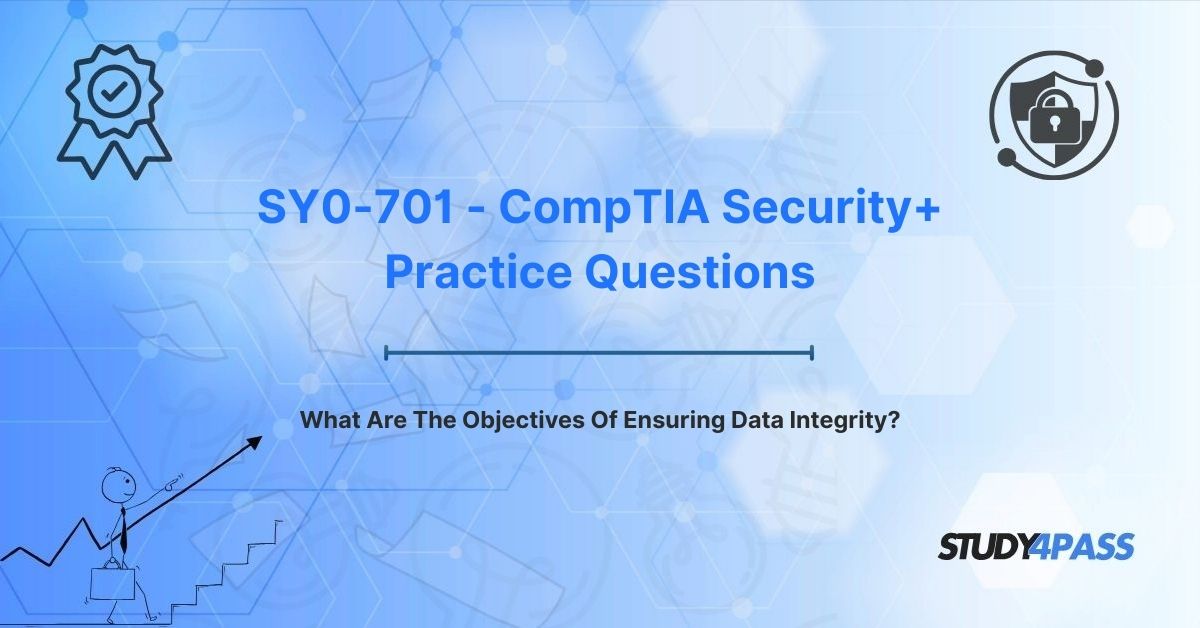 SY0-701 - CompTIA Security+ Practice Questions

What Are The Objectives Of Ensuring Data Integrity?

STUDY4PASS